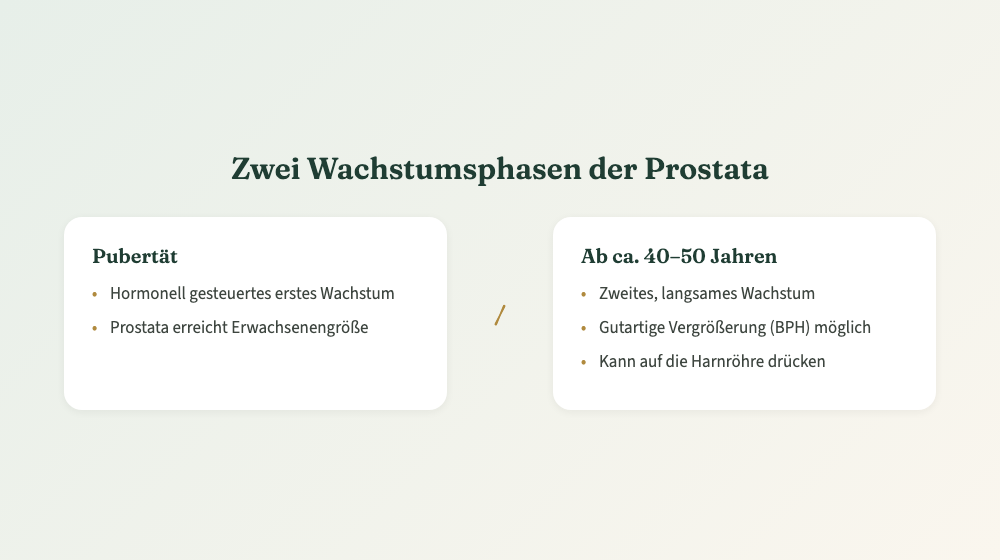 Zwei Wachstumsphasen der Prostata

Pubertät

• Hormonell gesteuertes erstes Wachstum
• Prostata erreicht Erwachsenengröße

/

Ab ca. 40–50 Jahren

• Zweites, langsames Wachstum
• Gutartige Vergrößerung (BPH) möglich
• Kann auf die Harnröhre drücken